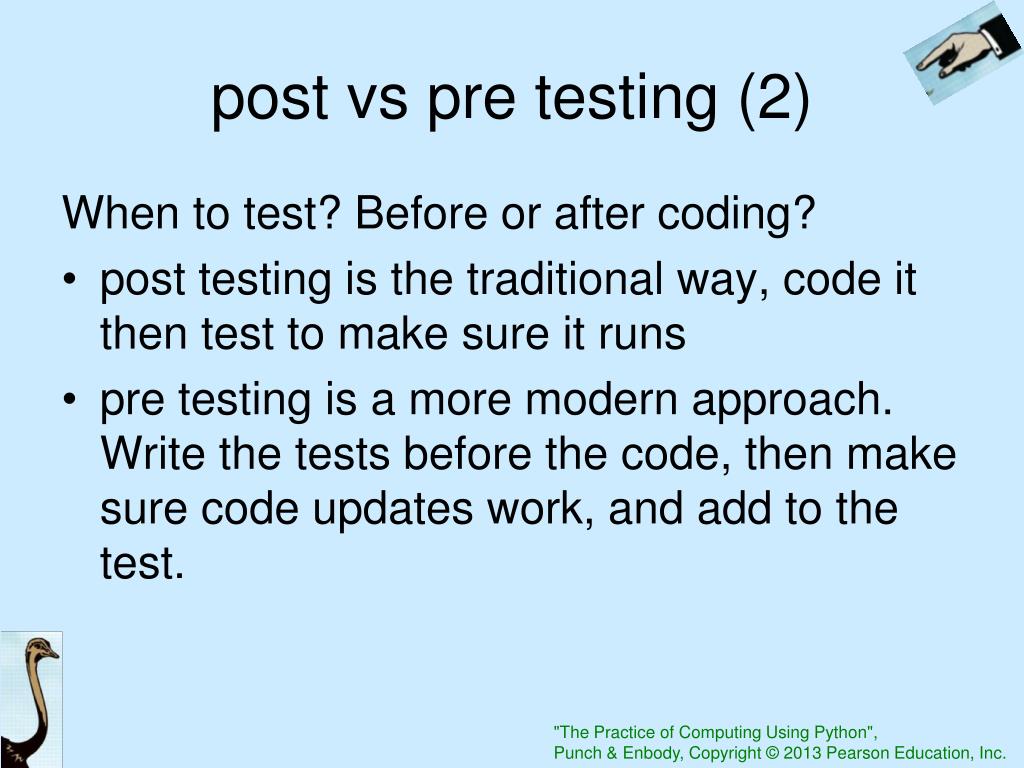 post vs pre testing (2)

When to test? Before or after coding?

• post testing is the traditional way, code it then test to make sure it runs

• pre testing is a more modern approach. Write the tests before the code, then make sure code updates work, and add to the test.

"The Practice of Computing Using Python",
Punch & Enbody, Copyright © 2013 Pearson Education, Inc.